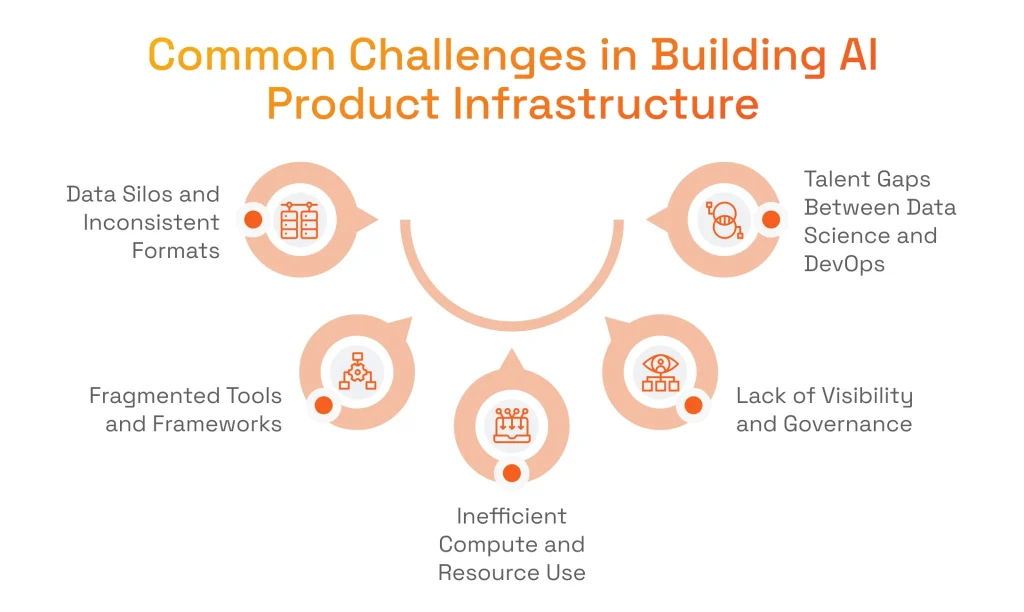 Common Challenges in Building AI Product Infrastructure

Data Silos and Inconsistent Formats

Talent Gaps Between Data Science and DevOps

Fragmented Tools and Frameworks

Lack of Visibility and Governance

Inefficient Compute and Resource Use